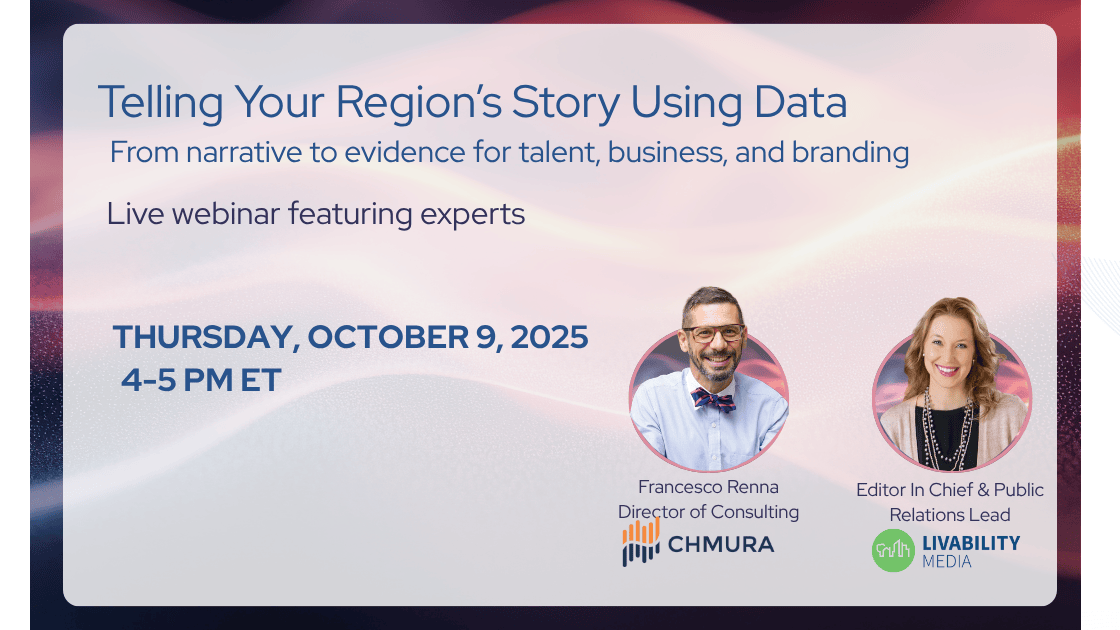 Telling Your Region's Story Using Data

From narrative to evidence for talent, business, and branding

Live webinar featuring experts

THURSDAY, OCTOBER 9, 2025
4-5 PM ET

Francesco Renna
Director of Consulting
CHMURA

Editor In Chief & Public Relations Lead
LIVABILITY MEDIA